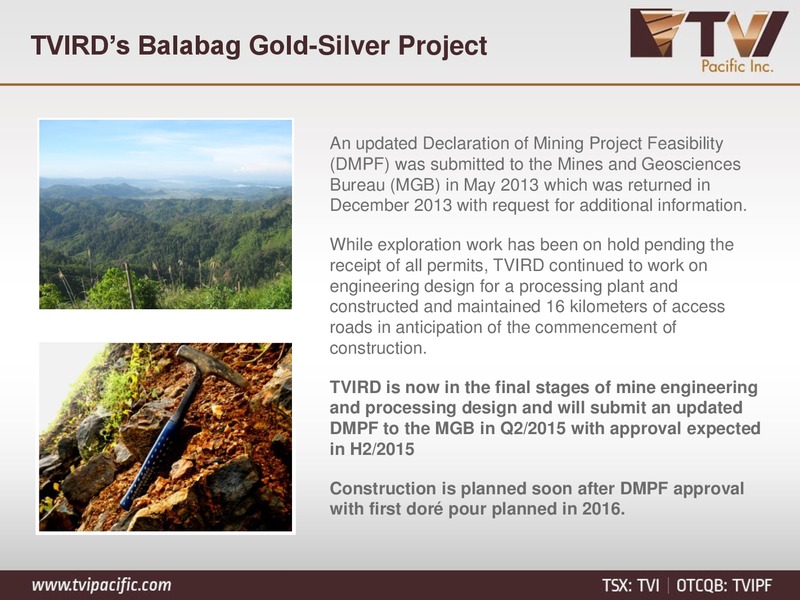 TVIRD's Balabag Gold-Silver Project

TVI Pacific Inc.

An updated Declaration of Mining Project Feasibility (DMPF) was submitted to the Mines and Geosciences Bureau (MGB) in May 2013 which was returned in December 2013 with request for additional information.

While exploration work has been on hold pending the receipt of all permits, TVIRD continued to work on engineering design for a processing plant and constructed and maintained 16 kilometers of access roads in anticipation of the commencement of construction.

TVIRD is now in the final stages of mine engineering and processing design and will submit an updated DMPF to the MGB in Q2/2015 with approval expected in H2/2015

Construction is planned soon after DMPF approval with first doré pour planned in 2016.

www.tvipacific.com

TSX: TVI | OTCQB: TVIPF